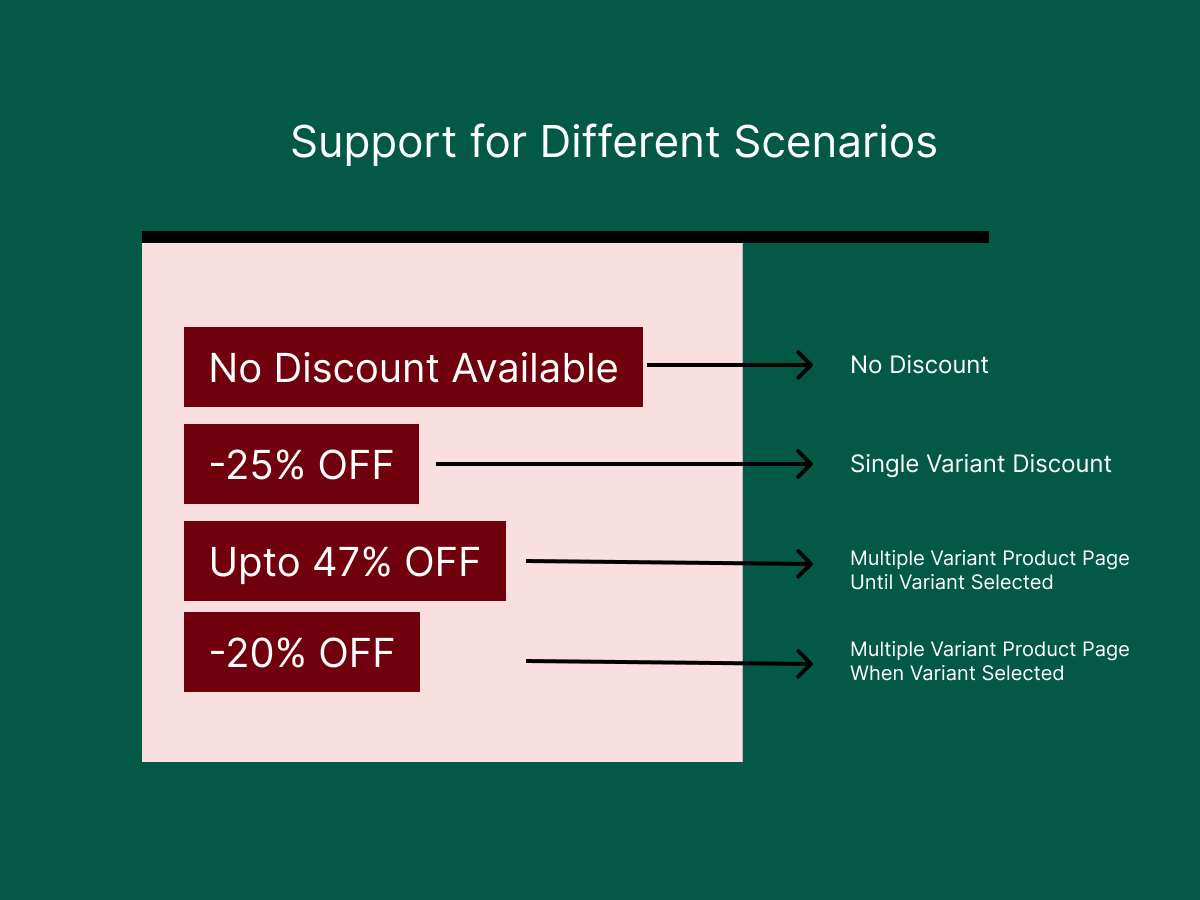 Support for Different Scenarios

No Discount Available

No Discount

-25% OFF

Single Variant Discount

Upto 47% OFF

Multiple Variant Product Page Until Variant Selected

-20% OFF

Multiple Variant Product Page When Variant Selected